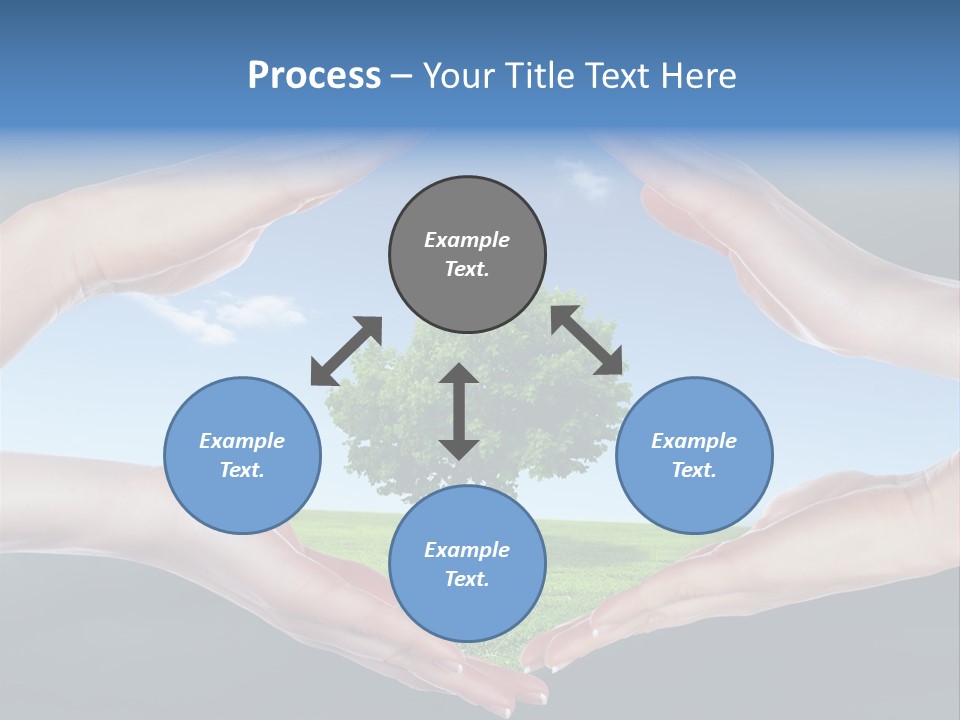 Process – Your Title Text Here

Example Text.

Example Text.

Example Text.

Example Text.